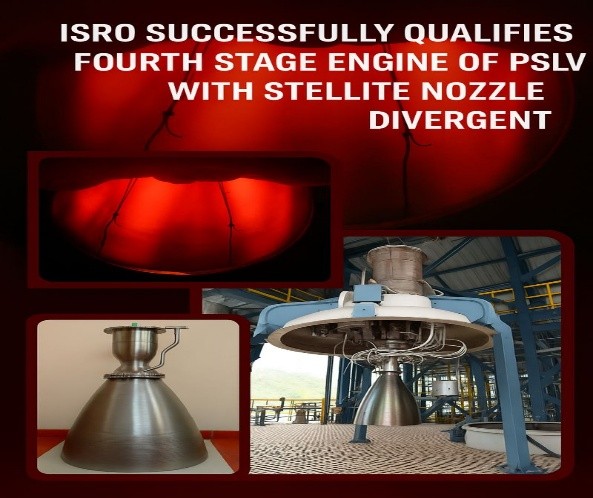 ISRO SUCCESSFULLY QUALIFIES FOURTH STAGE ENGINE OF PSLV WITH STELLITE NOZZLE DIVERGENT